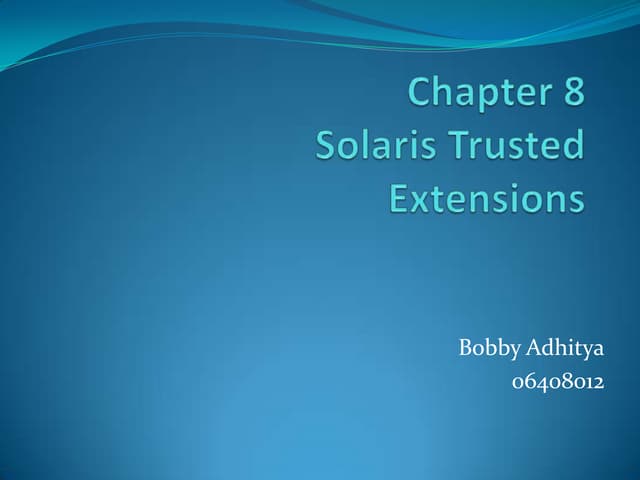 Chapter 8
Solaris Trusted Extensions

Bobby Adhitya
06408012